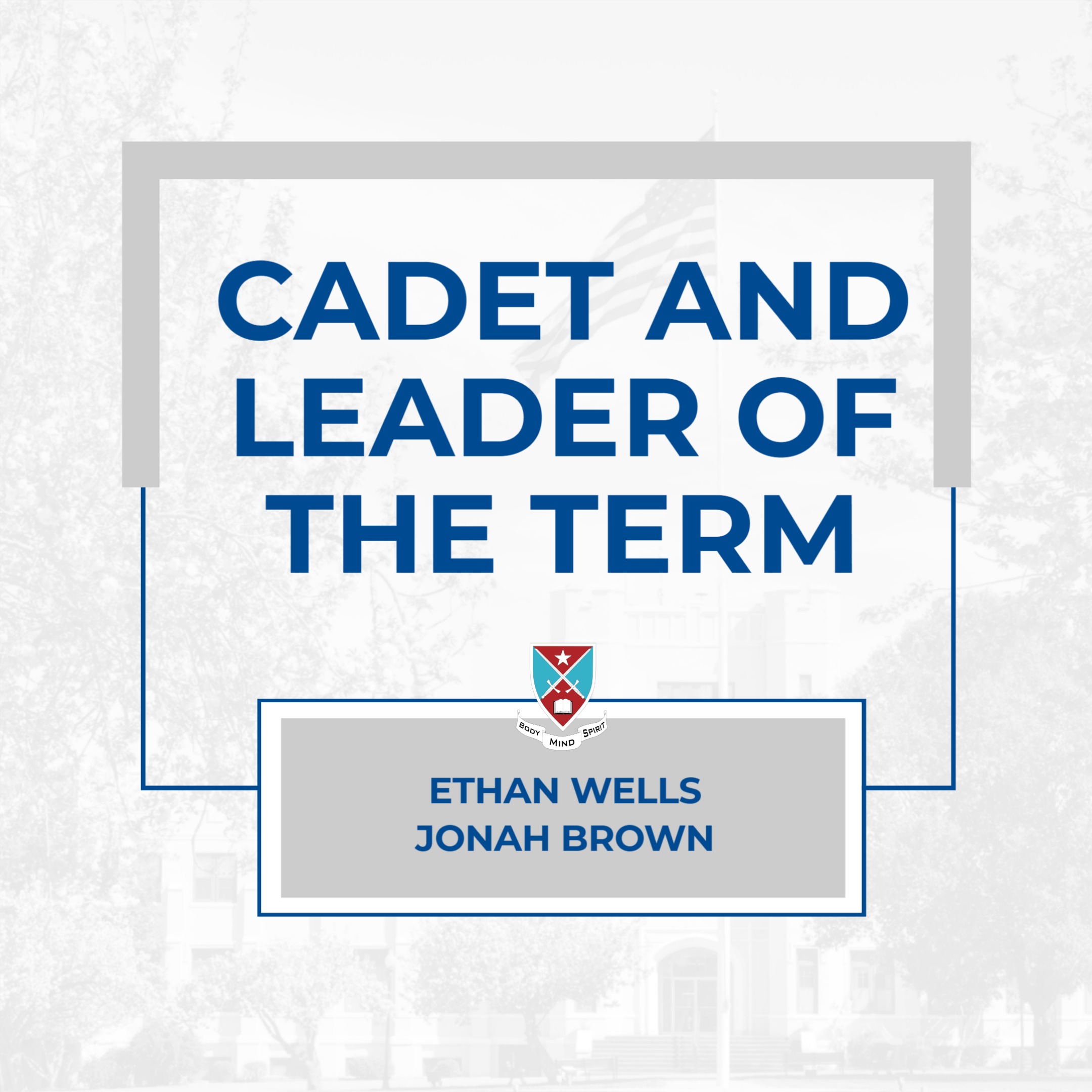 CADET AND LEADER OF THE TERM

BODY MIND SPIRIT

ETHAN WELLS
JONAH BROWN